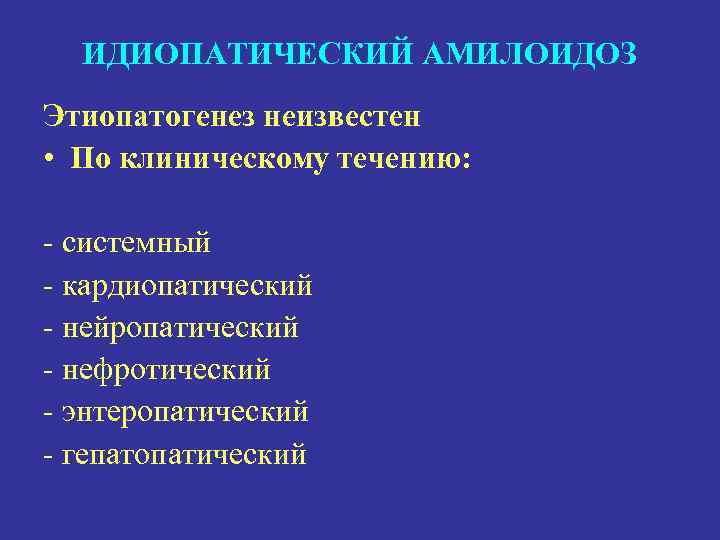 ИДИОПАТИЧЕСКИЙ АМИЛОИДОЗ

Этиопатогенез неизвестен
• По клиническому течению:

- системный
- кардиопатический
- нейропатический
- нефротический
- энтеропатический
- гепатопатический